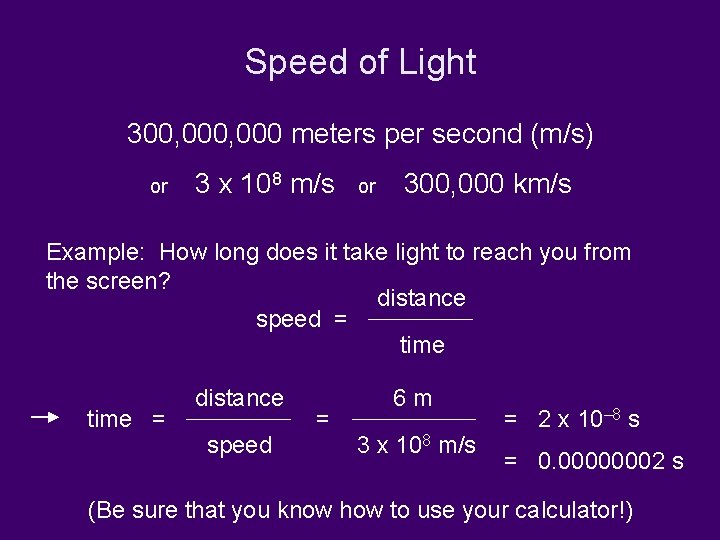 Speed of Light

300,000,000 meters per second (m/s)

or $3 \times 10^8$ m/s or 300,000 km/s

Example: How long does it take light to reach you from the screen?

$\text{speed} = \frac{\text{distance}}{\text{time}}$

$\rightarrow \text{time} = \frac{\text{distance}}{\text{speed}} = \frac{6 \text{ m}}{3 \times 10^8 \text{ m/s}} = 2 \times 10^{-8} \text{ s}$

$= 0.00000002 \text{ s}$

(Be sure that you know how to use your calculator!)